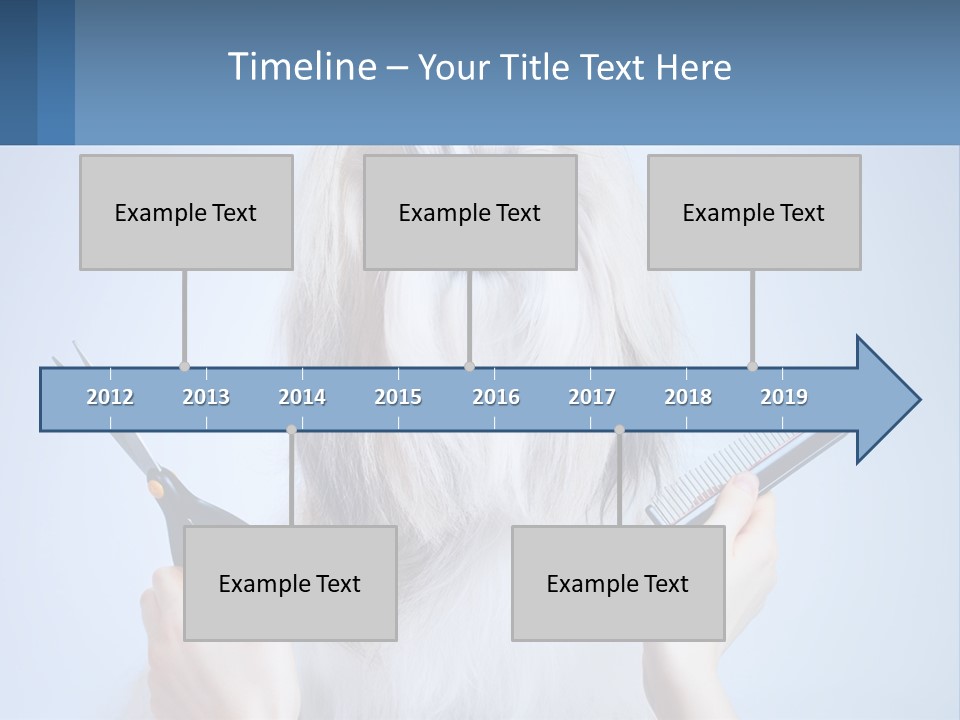 Timeline – Your Title Text Here

Example Text

Example Text

Example Text

2012 2013 2014 2015 2016 2017 2018 2019

Example Text

Example Text